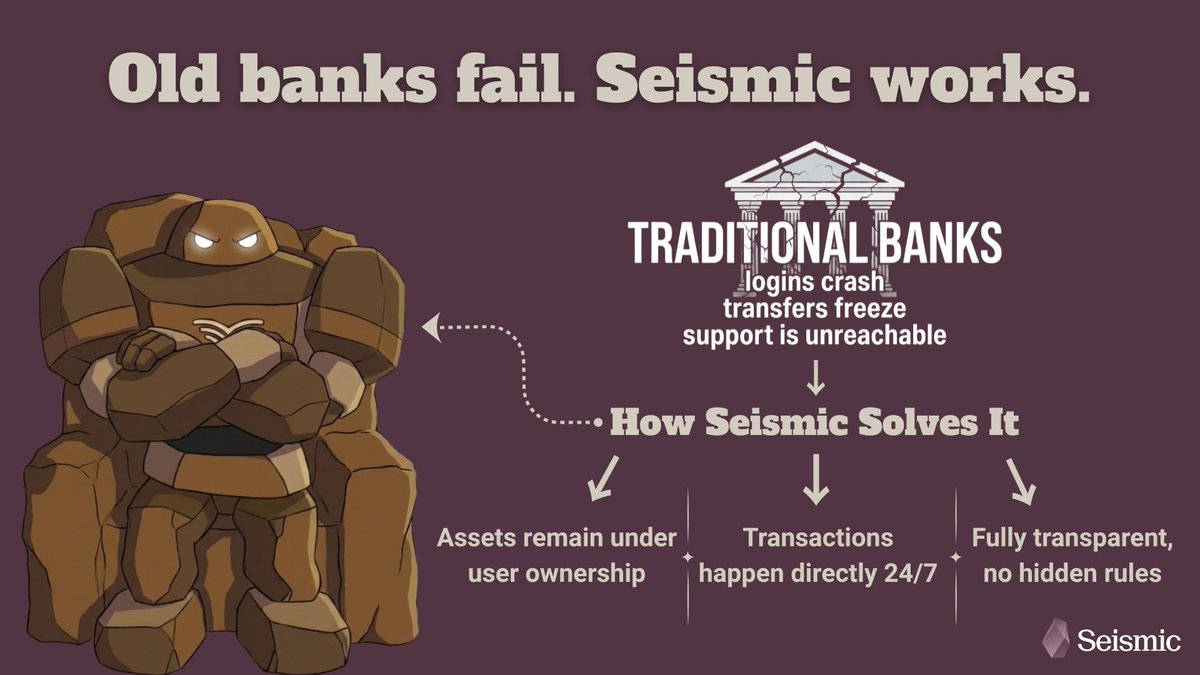 Old banks fail. Seismic works.

TRADITIONAL BANKS
logins crash
transfers freeze
support is unreachable

How Seismic Solves It

Assets remain under user ownership

Transactions happen directly 24/7

Fully transparent, no hidden rules

Seismic